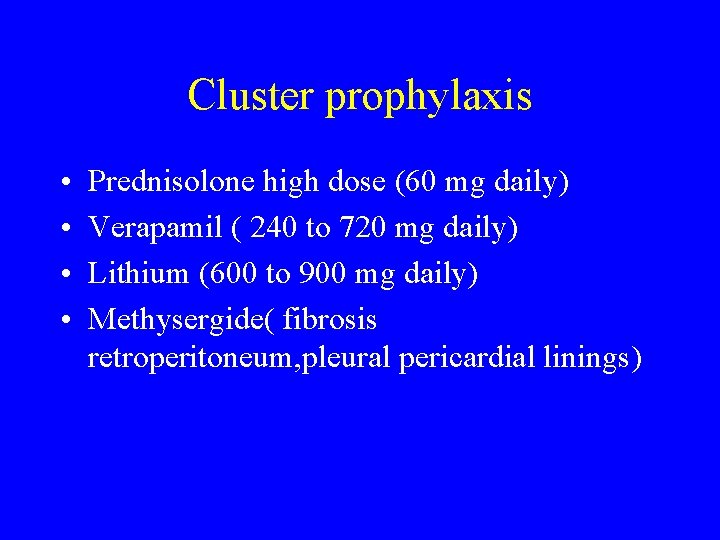 Cluster prophylaxis

• Prednisolone high dose (60 mg daily)
• Verapamil ( 240 to 720 mg daily)
• Lithium (600 to 900 mg daily)
• Methysergide( fibrosis retroperitoneum,pleural pericardial linings)